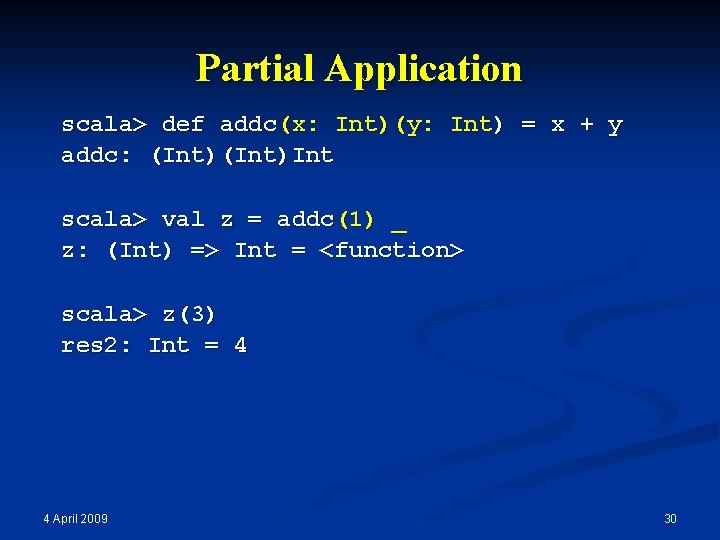 Partial Application

scala> def addc(x: Int)(y: Int) = x + y
addc: (Int)(Int)Int

scala> val z = addc(1) _
z: (Int) => Int = <function>

scala> z(3)
res2: Int = 4

4 April 2009

30